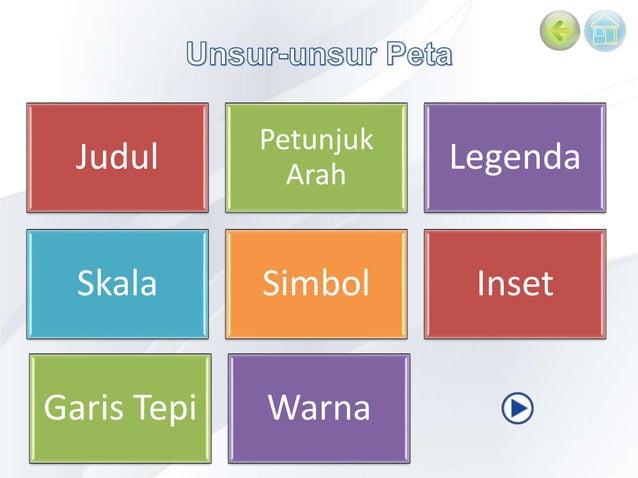 Unsur-unsur Peta

Judul

Petunjuk Arah

Legenda

Skala

Simbol

Inset

Garis Tepi

Warna